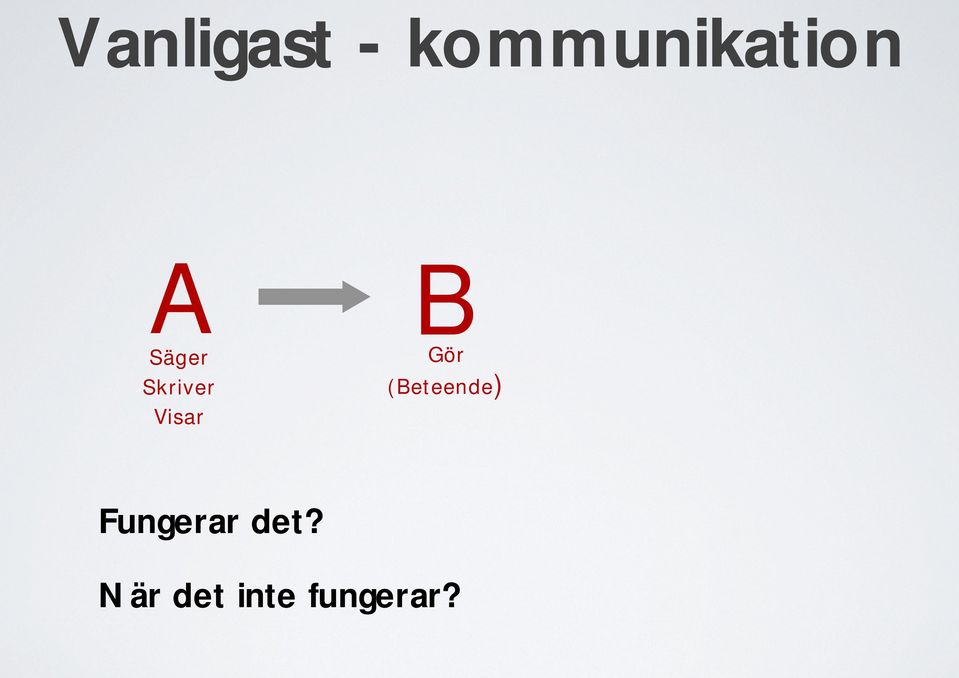 Vanligast - kommunikation

A
Säger
Skriver
Visar

B
Gör
(Beteende)

Fungerar det?

När det inte fungerar?